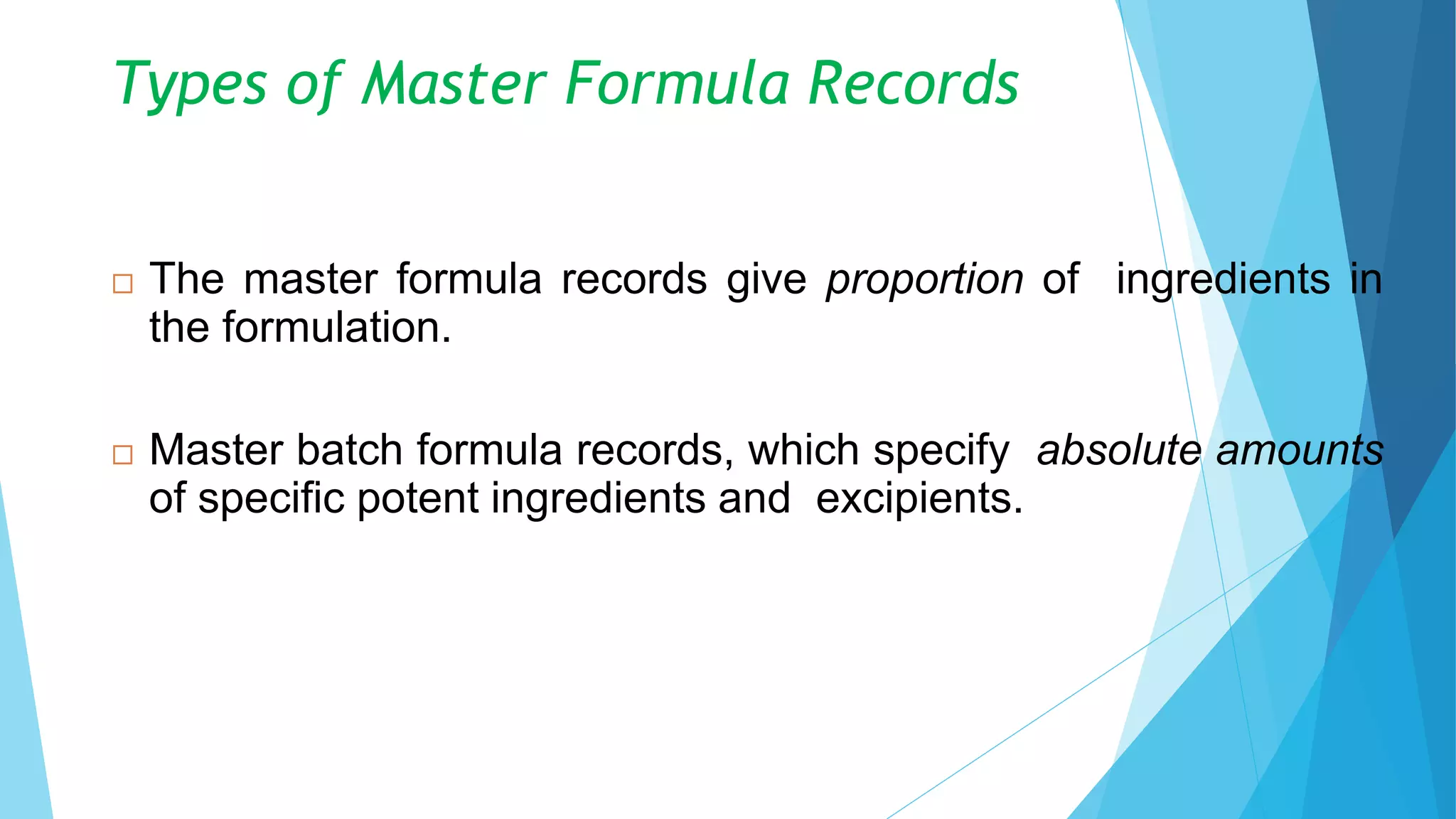 Types of Master Formula Records

□ The master formula records give proportion of ingredients in the formulation.

□ Master batch formula records, which specify absolute amounts of specific potent ingredients and excipients.